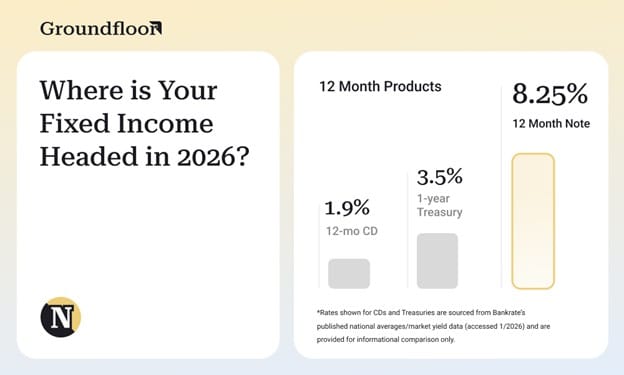 Groundfloor

Where is Your Fixed Income Headed in 2026?

N

12 Month Products

1.9%
12-mo CD

3.5%
1-year Treasury

8.25%
12 Month Note

*Rates shown for CDs and Treasuries are sourced from Bankrate's published national averages/market yield data (accessed 1/2026) and are provided for informational comparison only.